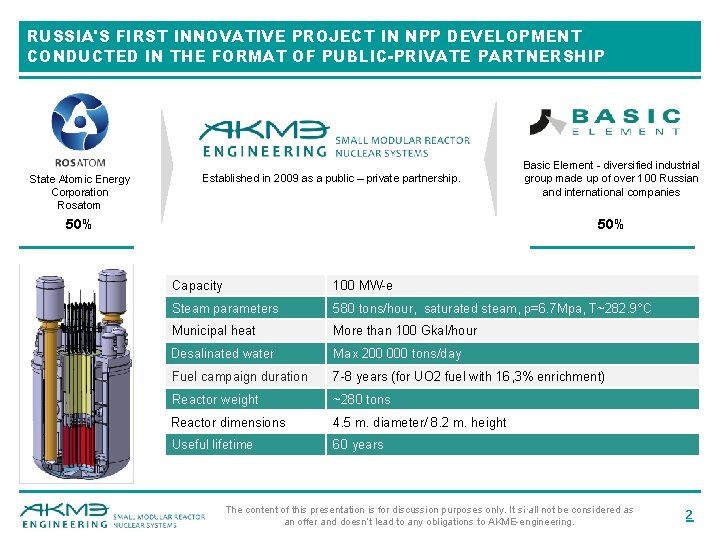 RUSSIA'S FIRST INNOVATIVE PROJECT IN NPP DEVELOPMENT CONDUCTED IN THE FORMAT OF PUBLIC-PRIVATE PARTNERSHIP

ROSATOM
State Atomic Energy Corporation Rosatom
50%

AKME ENGINEERING SMALL MODULAR REACTOR NUCLEAR SYSTEMS
Established in 2009 as a public – private partnership.

BASIC ELEMENT
Basic Element - diversified industrial group made up of over 100 Russian and international companies
50%

| Capacity | 100 MW-e |
|---|---|
| Steam parameters | 580 tons/hour, saturated steam, p=6.7Mpa, T~282.9°C |
| Municipal heat | More than 100 Gkal/hour |
| Desalinated water | Max 200 000 tons/day |
| Fuel campaign duration | 7-8 years (for UO2 fuel with 16,3% enrichment) |
| Reactor weight | ~280 tons |
| Reactor dimensions | 4.5 m. diameter/ 8.2 m. height |
| Useful lifetime | 60 years |

AKME ENGINEERING SMALL MODULAR REACTOR NUCLEAR SYSTEMS
The content of this presentation is for discussion purposes only. It shall not be considered as an offer and doesn't lead to any obligations to AKME-engineering.
2